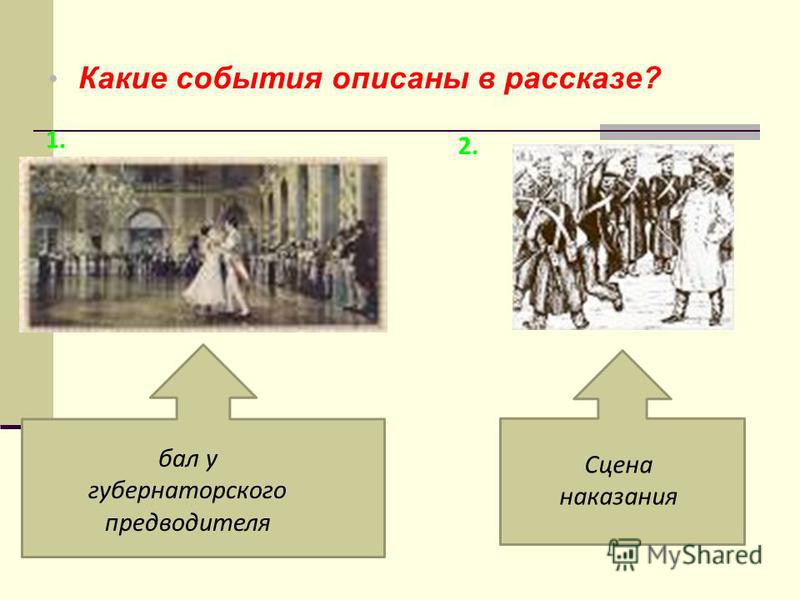 Какие события описаны в рассказе?

1.

2.

бал у губернаторского предводителя

Сцена наказания

MyShared